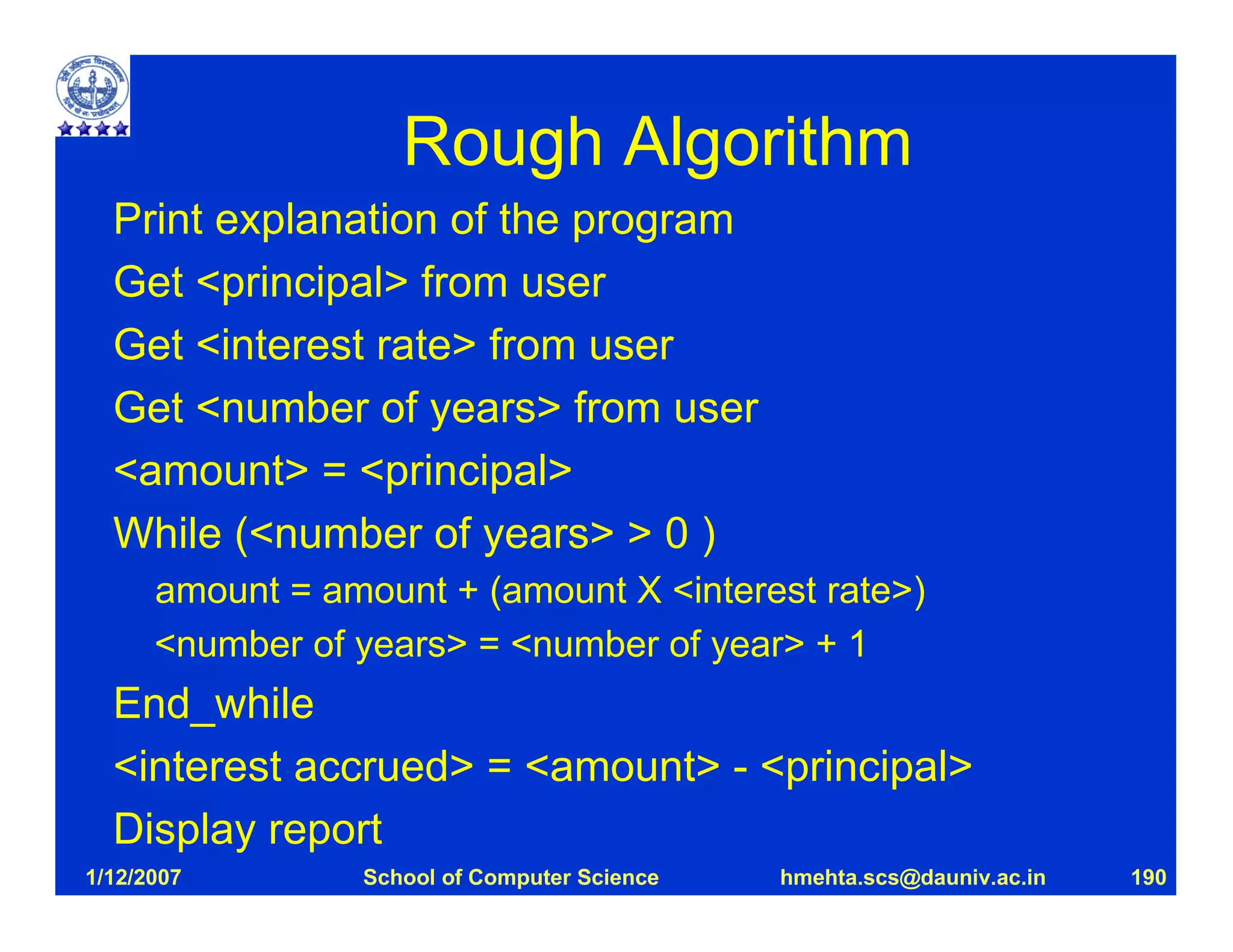 Rough Algorithm

Print explanation of the program

Get <principal> from user

Get <interest rate> from user

Get <number of years> from user

<amount> = <principal>

While (<number of years> > 0 )

amount = amount + (amount X <interest rate>)

<number of years> = <number of year> + 1

End_while

<interest accrued> = <amount> - <principal>

Display report

1/12/2007 School of Computer Science hmehta.scs@dauniv.ac.in 190